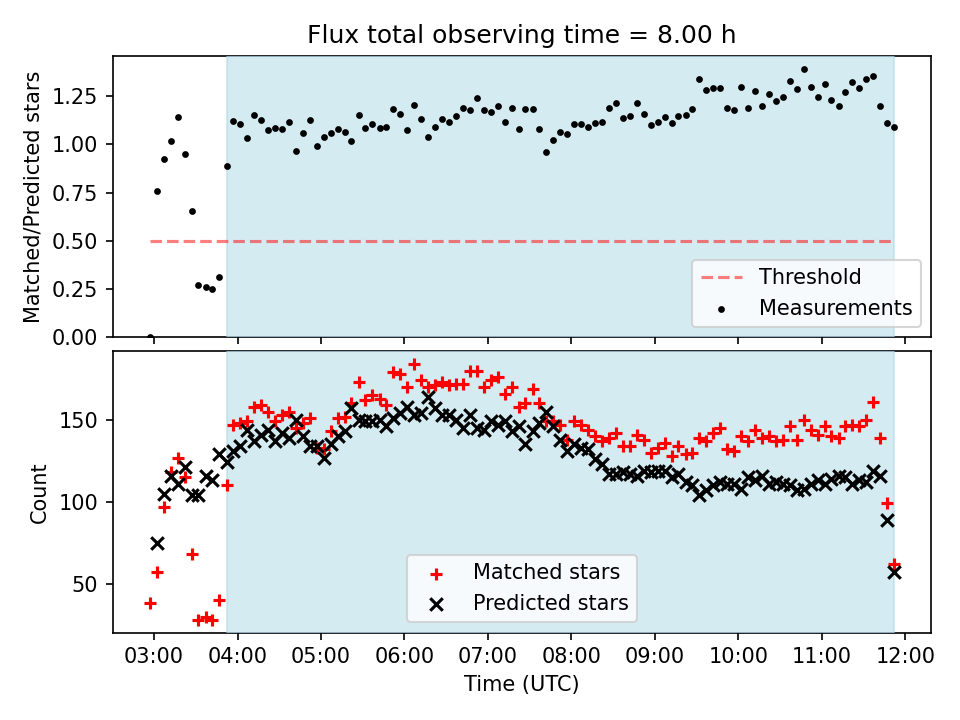 Flux total observing time = 8.00 h

Matched/Predicted stars

1.25
1.00
0.75
0.50
0.25
0.00

Threshold
Measurements

Count

150
100
50

Matched stars
Predicted stars

03:00 04:00 05:00 06:00 07:00 08:00 09:00 10:00 11:00 12:00

Time (UTC)